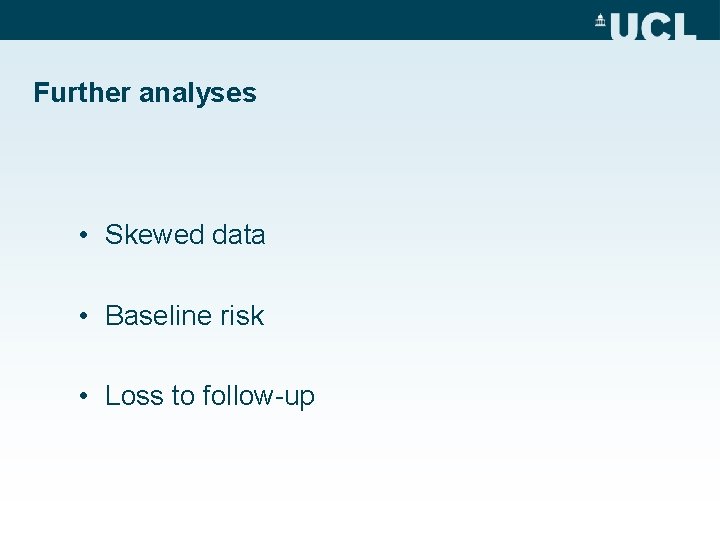 UCL

Further analyses

• Skewed data

• Baseline risk

• Loss to follow-up